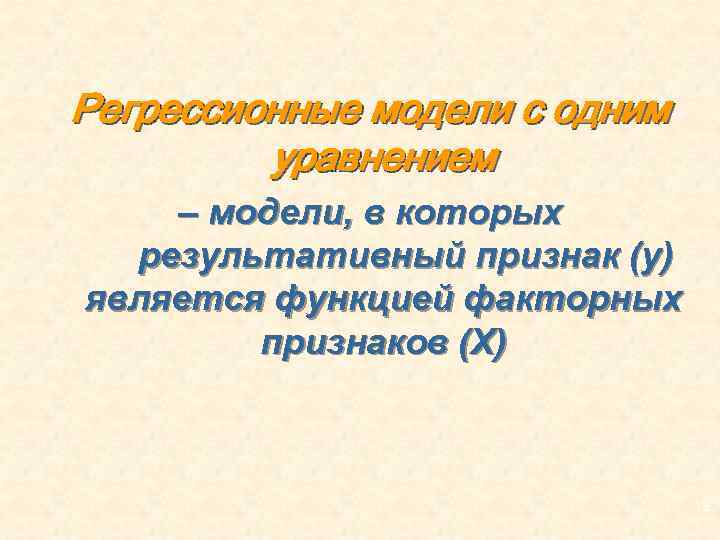 Регрессионные модели с одним уравнением

– модели, в которых результативный признак (у) является функцией факторных признаков (Х)